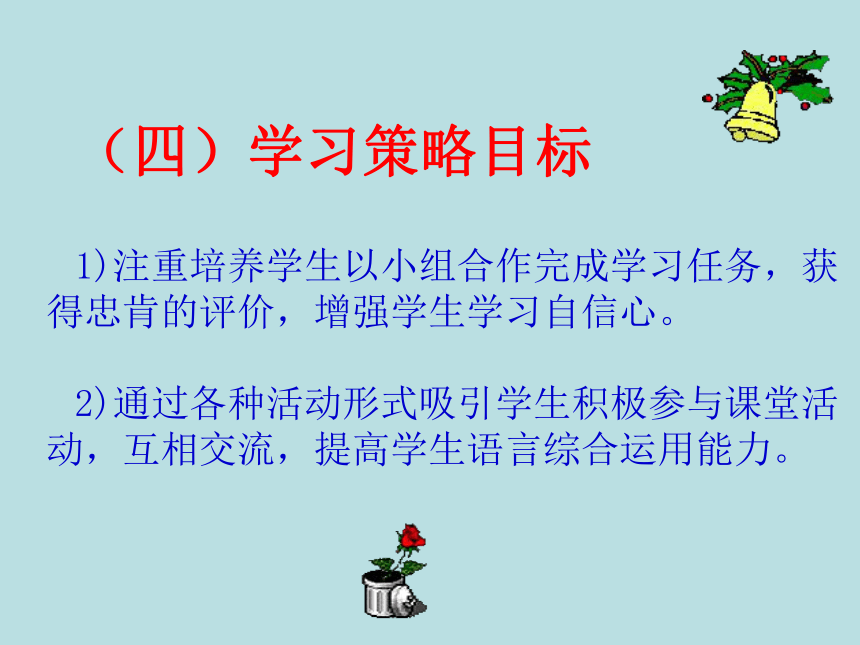 （四）学习策略目标

1)注重培养学生以小组合作完成学习任务，获得忠肯的评价，增强学生学习自信心。

2)通过各种活动形式吸引学生积极参与课堂活动，互相交流，提高学生语言综合运用能力。